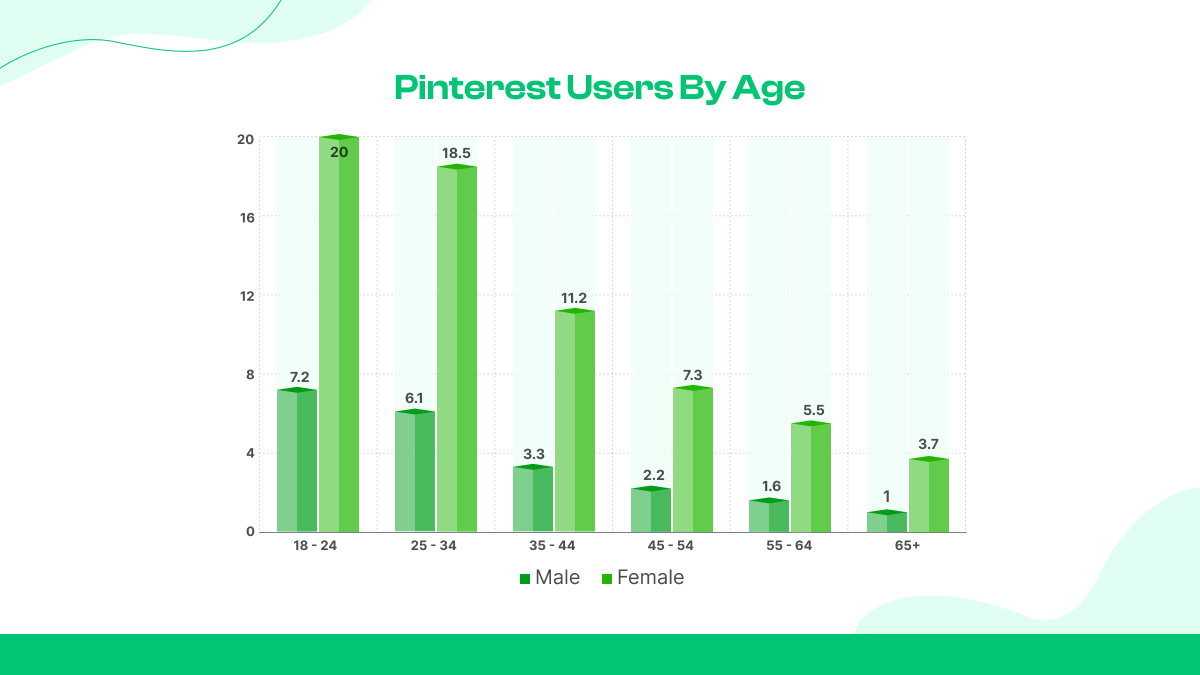 Pinterest Users By Age

20
16
12
8
4
0

7.2
20
6.1
18.5
3.3
11.2
2.2
7.3
1.6
5.5
1
3.7

18 - 24
25 - 34
35 - 44
45 - 54
55 - 64
65+

Male
Female